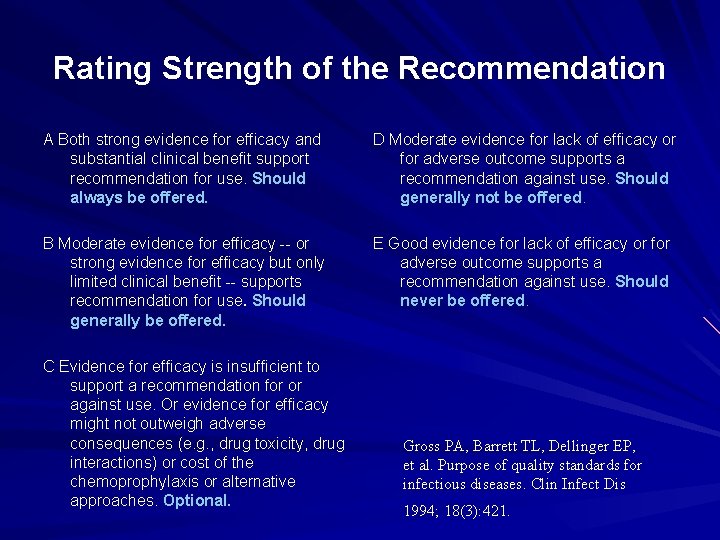 Rating Strength of the Recommendation

A Both strong evidence for efficacy and substantial clinical benefit support recommendation for use. Should always be offered.

B Moderate evidence for efficacy -- or strong evidence for efficacy but only limited clinical benefit -- supports recommendation for use. Should generally be offered.

C Evidence for efficacy is insufficient to support a recommendation for or against use. Or evidence for efficacy might not outweigh adverse consequences (e.g., drug toxicity, drug interactions) or cost of the chemoprophylaxis or alternative approaches. Optional.

D Moderate evidence for lack of efficacy or for adverse outcome supports a recommendation against use. Should generally not be offered.

E Good evidence for lack of efficacy or for adverse outcome supports a recommendation against use. Should never be offered.

Gross PA, Barrett TL, Dellinger EP, et al. Purpose of quality standards for infectious diseases. Clin Infect Dis 1994; 18(3):421.